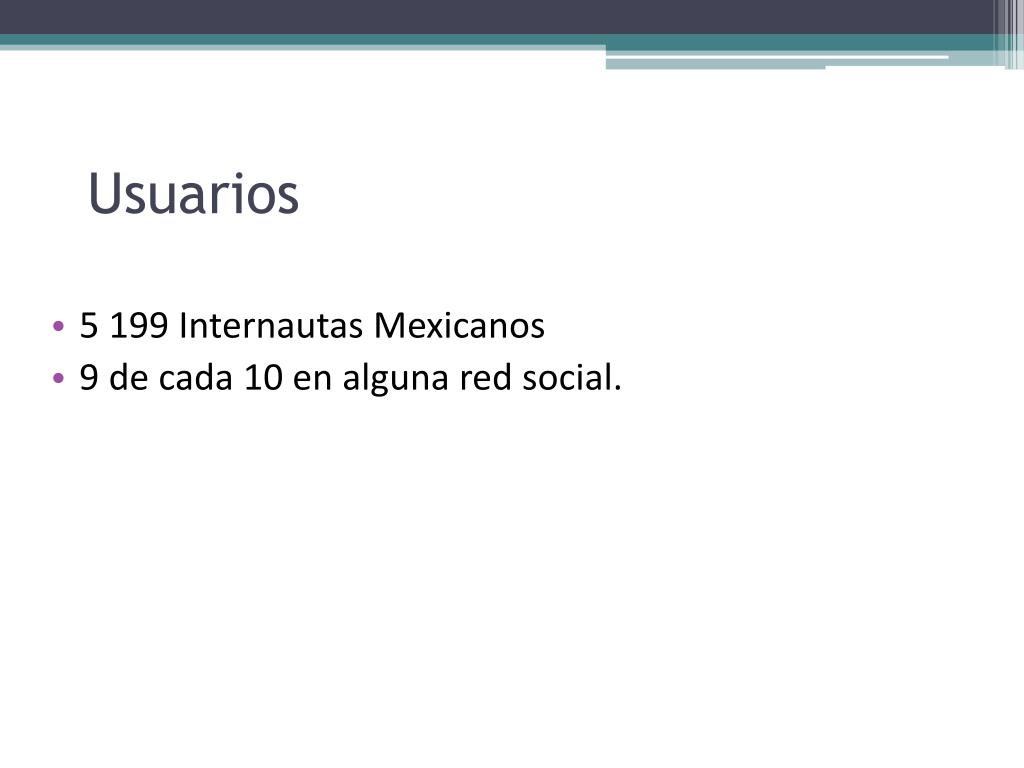 Usuarios

• 5 199 Internautas Mexicanos
• 9 de cada 10 en alguna red social.